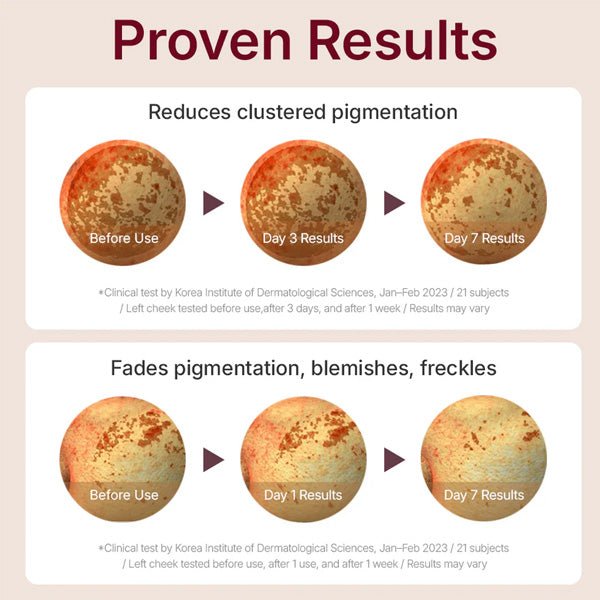 Proven Results

Reduces clustered pigmentation

Before Use

Day 3 Results

Day 7 Results

*Clinical test by Korea Institute of Dermatological Sciences, Jan–Feb 2023 / 21 subjects / Left cheek tested before use,after 3 days, and after 1 week / Results may vary

Fades pigmentation, blemishes, freckles

Before Use

Day 1 Results

Day 7 Results

*Clinical test by Korea Institute of Dermatological Sciences, Jan–Feb 2023 / 21 subjects / Left cheek tested before use, after 1 use, and after 1 week / Results may vary